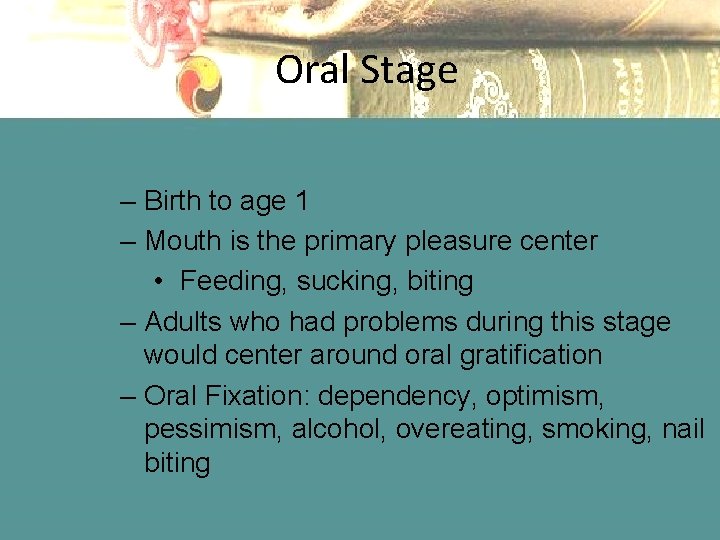 Oral Stage

– Birth to age 1
– Mouth is the primary pleasure center
  • Feeding, sucking, biting
– Adults who had problems during this stage would center around oral gratification
– Oral Fixation: dependency, optimism, pessimism, alcohol, overeating, smoking, nail biting